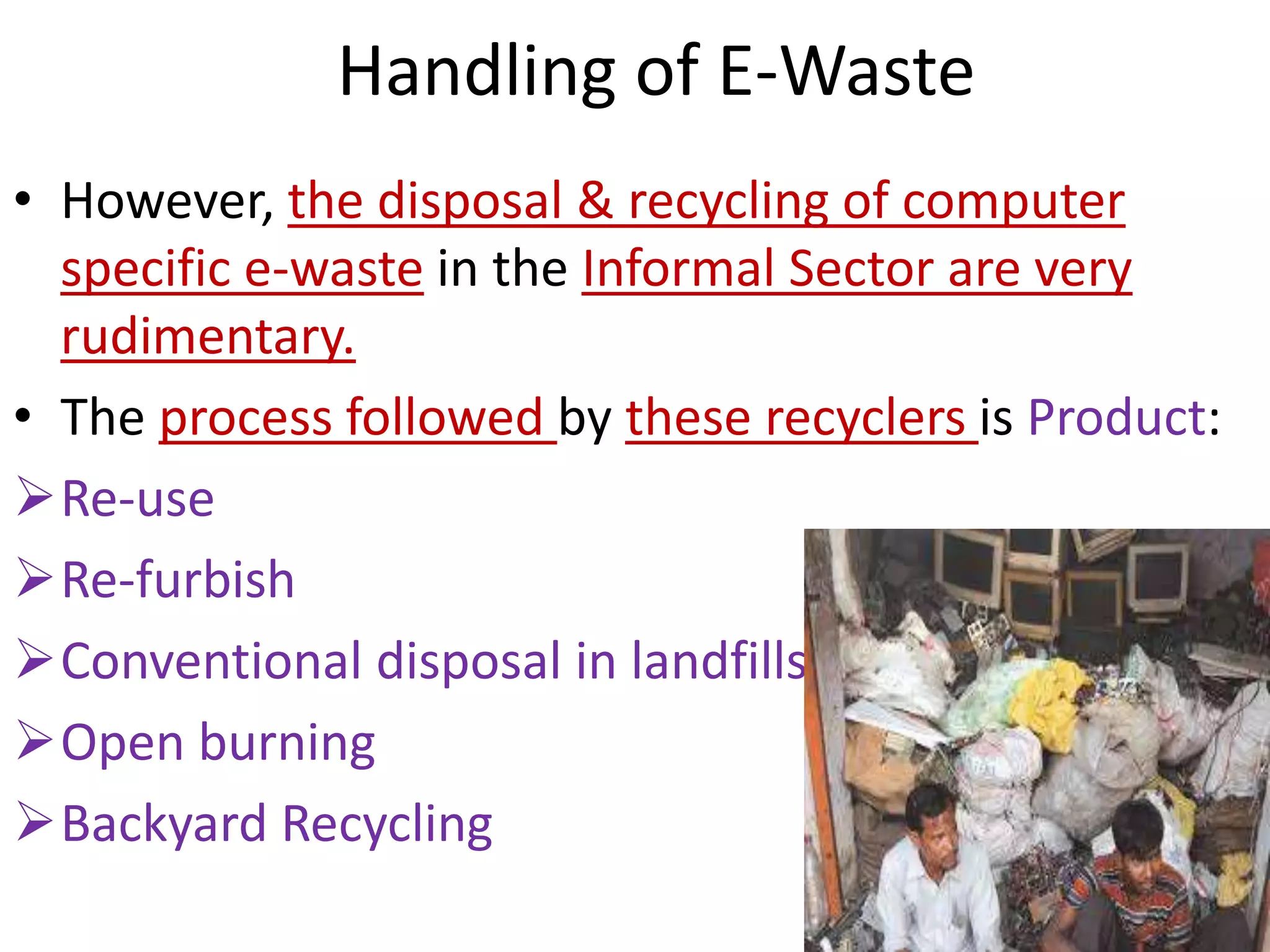 Handling of E-Waste

• However, the disposal & recycling of computer specific e-waste in the Informal Sector are very rudimentary.

• The process followed by these recyclers is Product:

➢ Re-use

➢ Re-furbish

➢ Conventional disposal in landfills

➢ Open burning

➢ Backyard Recycling